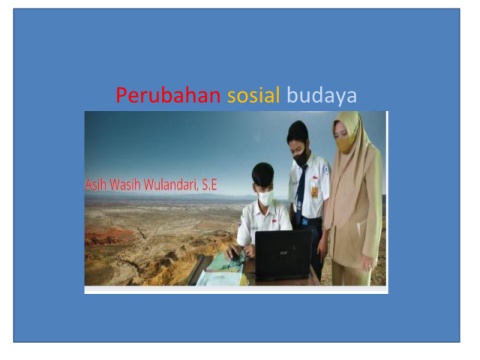 Perubahan sosial budaya

Asih Wasih Wulandari, S.E